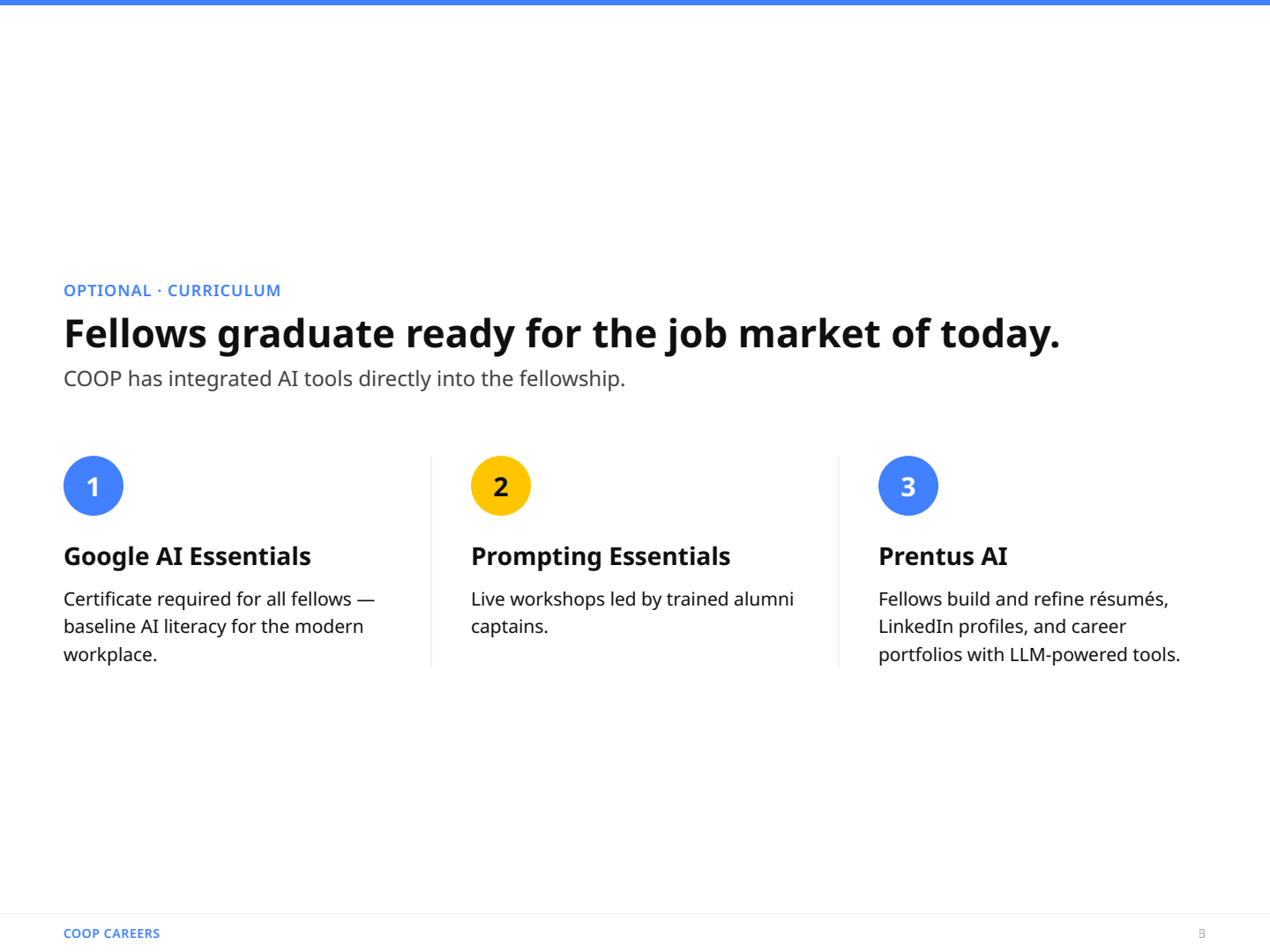 OPTIONAL · CURRICULUM

Fellows graduate ready for the job market of today.

COOP has integrated AI tools directly into the fellowship.

1

Google AI Essentials

Certificate required for all fellows — baseline AI literacy for the modern workplace.

2

Prompting Essentials

Live workshops led by trained alumni captains.

3

Prentus AI

Fellows build and refine résumés, LinkedIn profiles, and career portfolios with LLM-powered tools.

COOP CAREERS

B